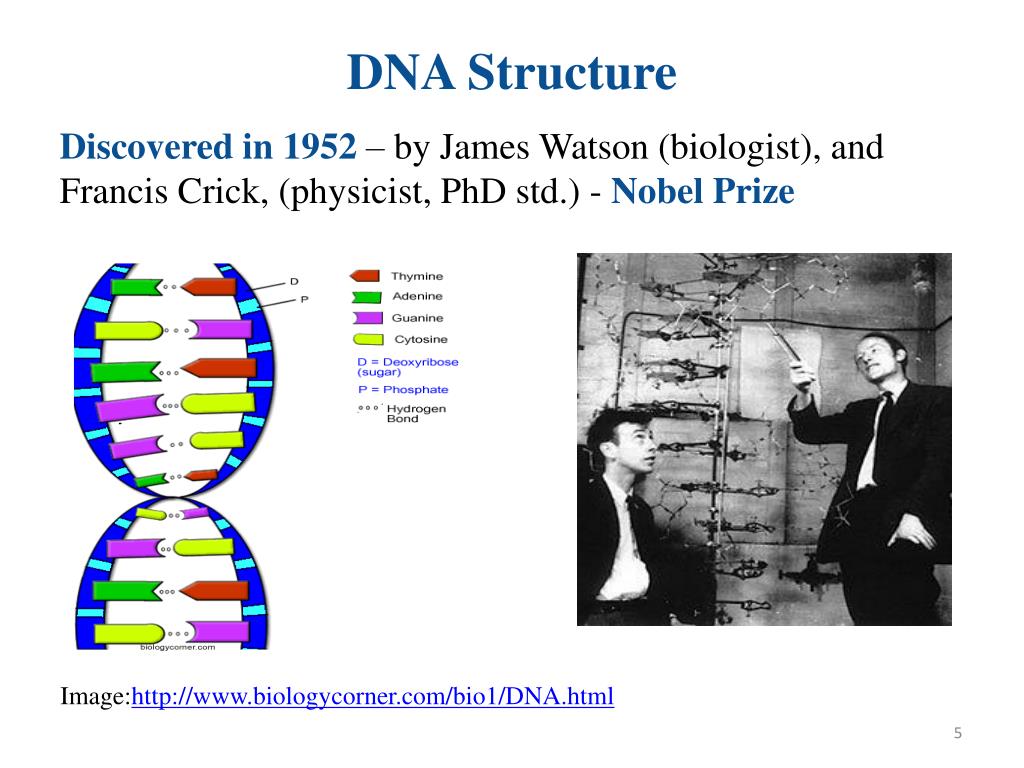 DNA Structure

Discovered in 1952 – by James Watson (biologist), and Francis Crick, (physicist, PhD std.) - Nobel Prize

D
P
Thymine
Adenine
Guanine
Cytosine
D = Deoxyribose (sugar)
P = Phosphate
Hydrogen Bond
biologycorner.com

Image:http://www.biologycorner.com/bio1/DNA.html

5